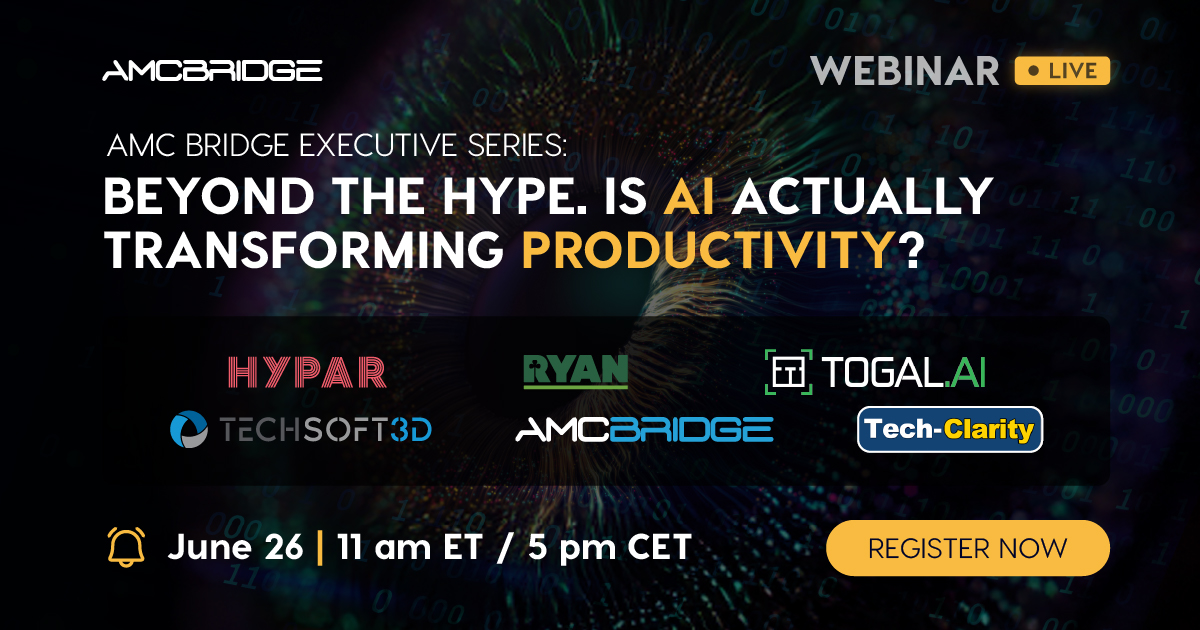 AMCBRIDGE

WEBINAR • LIVE

AMC BRIDGE EXECUTIVE SERIES:
BEYOND THE HYPE. IS AI ACTUALLY TRANSFORMING PRODUCTIVITY?

HYPAR
RYAN
TOGAL.AI
TECHSOFT3D
AMCBRIDGE
Tech-Clarity

June 26 | 11 am ET / 5 pm CET

REGISTER NOW